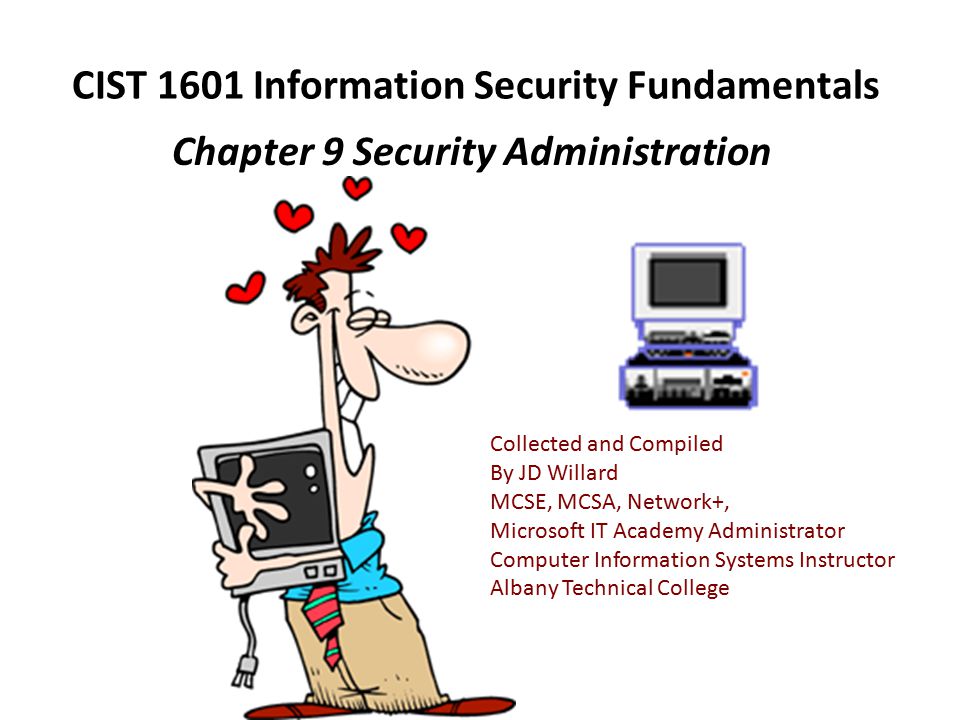 CIST 1601 Information Security Fundamentals

Chapter 9 Security Administration

Collected and Compiled
By JD Willard
MCSE, MCSA, Network+,
Microsoft IT Academy Administrator
Computer Information Systems Instructor
Albany Technical College